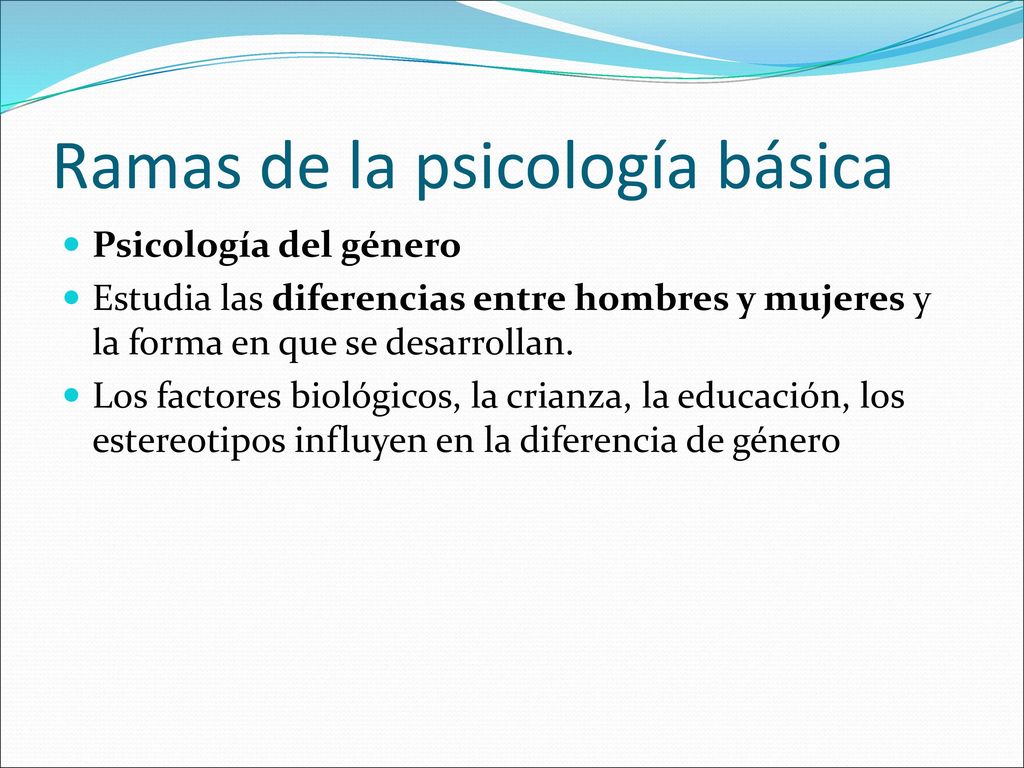 Ramas de la psicología básica

Psicología del género

Estudia las diferencias entre hombres y mujeres y la forma en que se desarrollan.

Los factores biológicos, la crianza, la educación, los estereotipos influyen en la diferencia de género